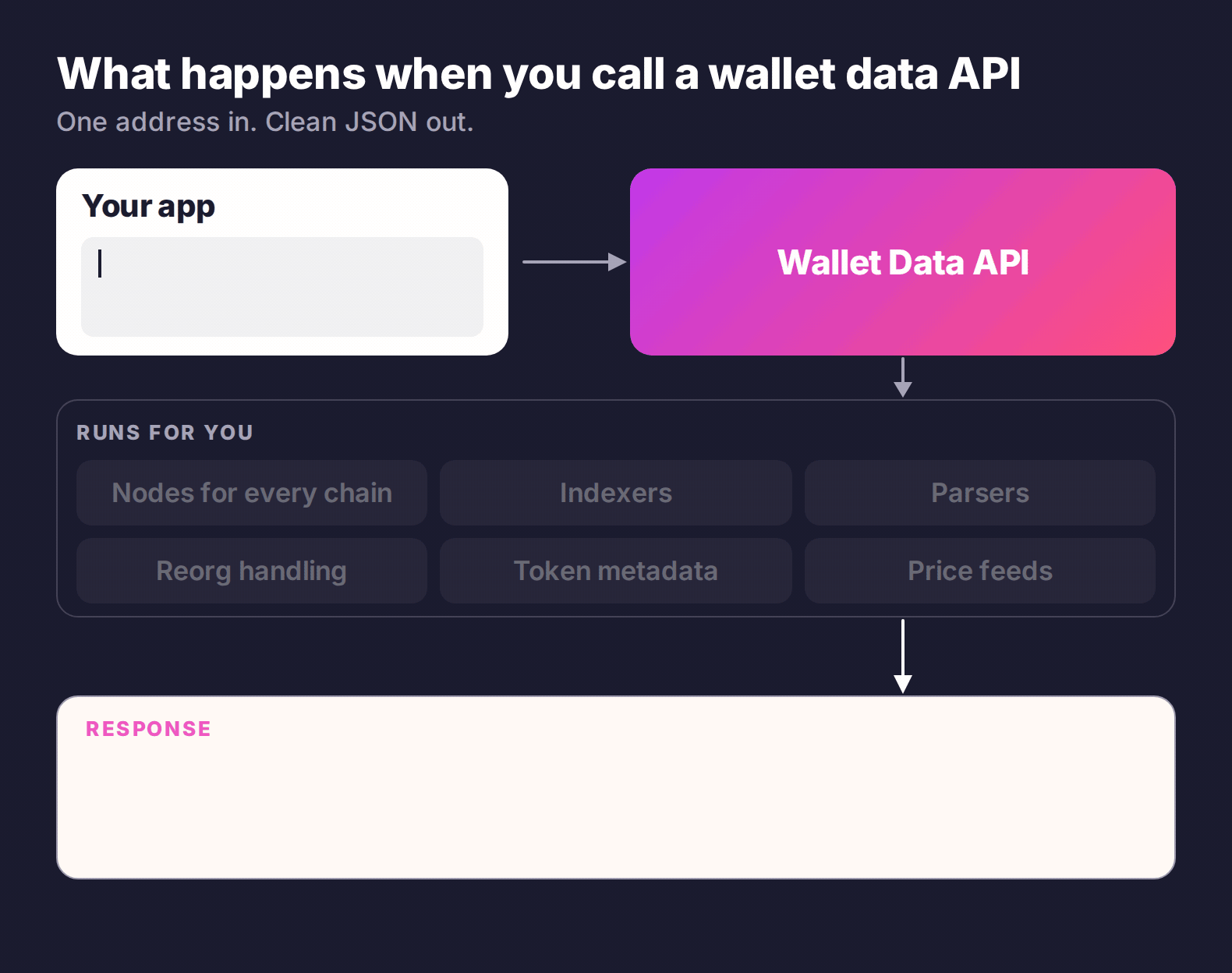 What happens when you call a wallet data API

One address in. Clean JSON out.

Your app

Wallet Data API

RUNS FOR YOU

Nodes for every chain

Indexers

Parsers

Reorg handling

Token metadata

Price feeds

RESPONSE